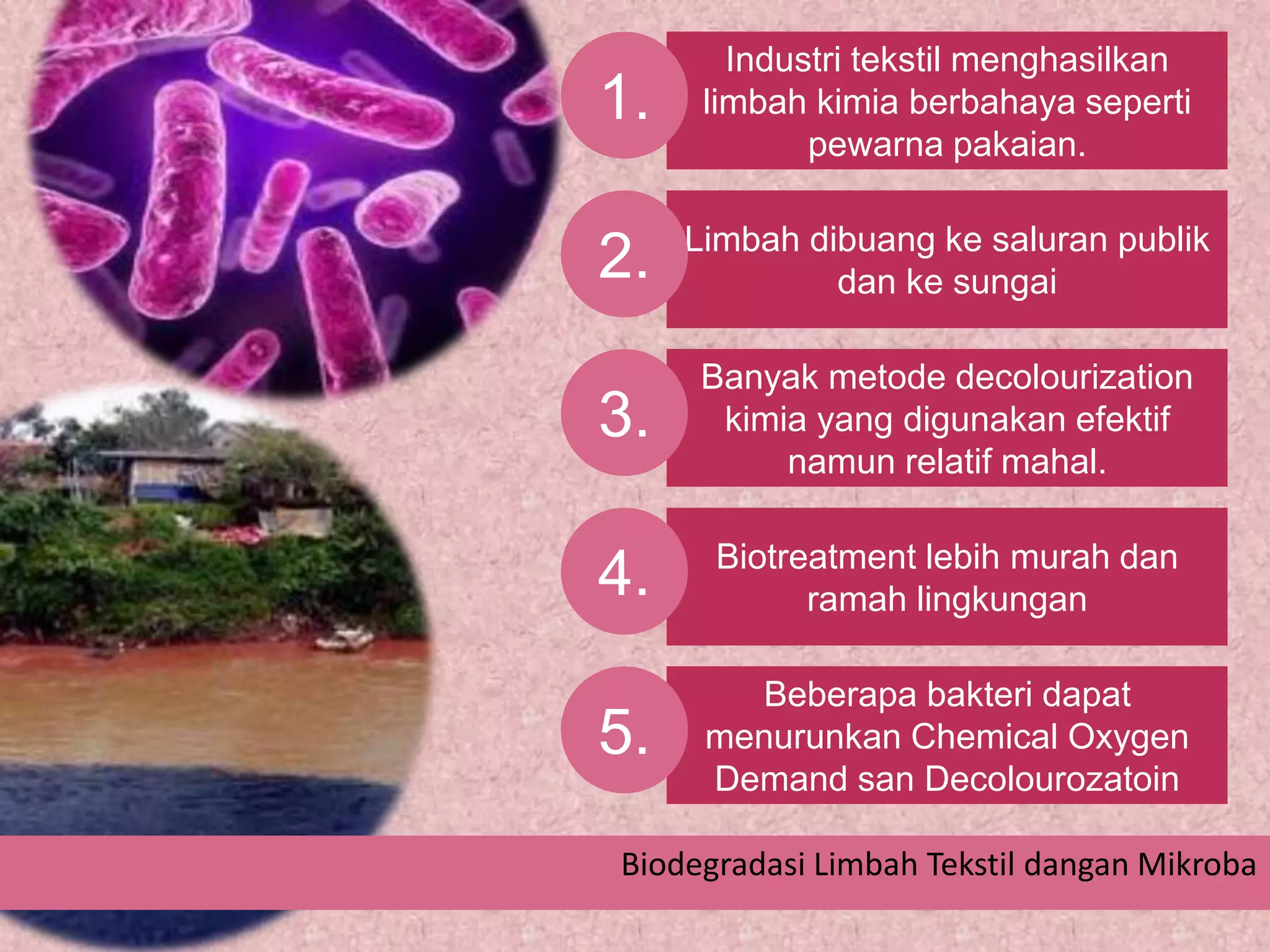 1. Industri tekstil menghasilkan limbah kimia berbahaya seperti pewarna pakaian.

2. Limbah dibuang ke saluran publik dan ke sungai

3. Banyak metode decolourization kimia yang digunakan efektif namun relatif mahal.

4. Biotreatment lebih murah dan ramah lingkungan

5. Beberapa bakteri dapat menurunkan Chemical Oxygen Demand san Decolourozatoin

Biodegradasi Limbah Tekstil dangan Mikroba